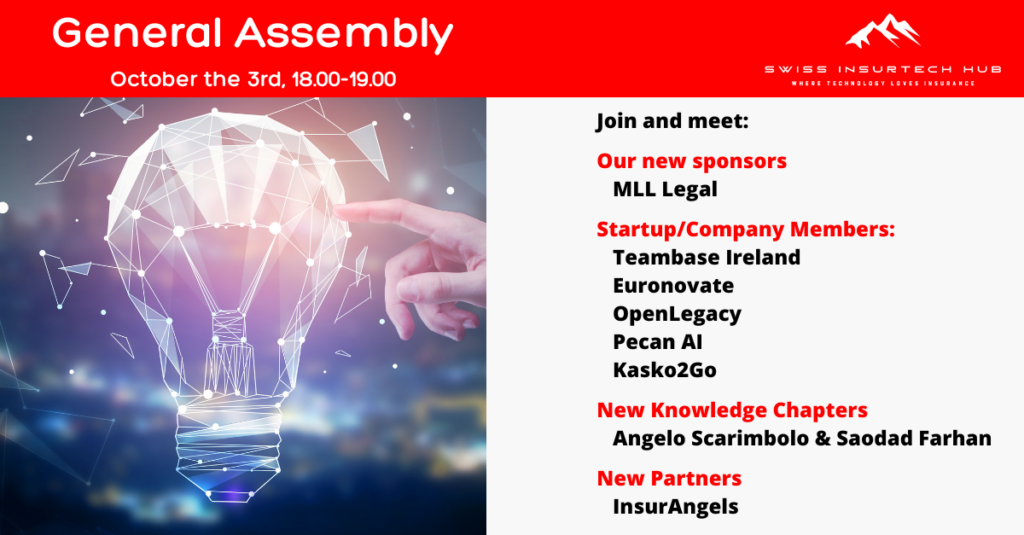 General Assembly

October the 3rd, 18.00-19.00

SWISS INSURTECH HUB

WHERE TECHNOLOGY LOVES INSURANCE

Join and meet:

Our new sponsors

MLL Legal

Startup/Company Members:

Teambase Ireland

Euronovate

OpenLegacy

Pecan AI

Kasko2Go

New Knowledge Chapters

Angelo Scarimbolo & Saodad Farhan

New Partners

InsurAngels